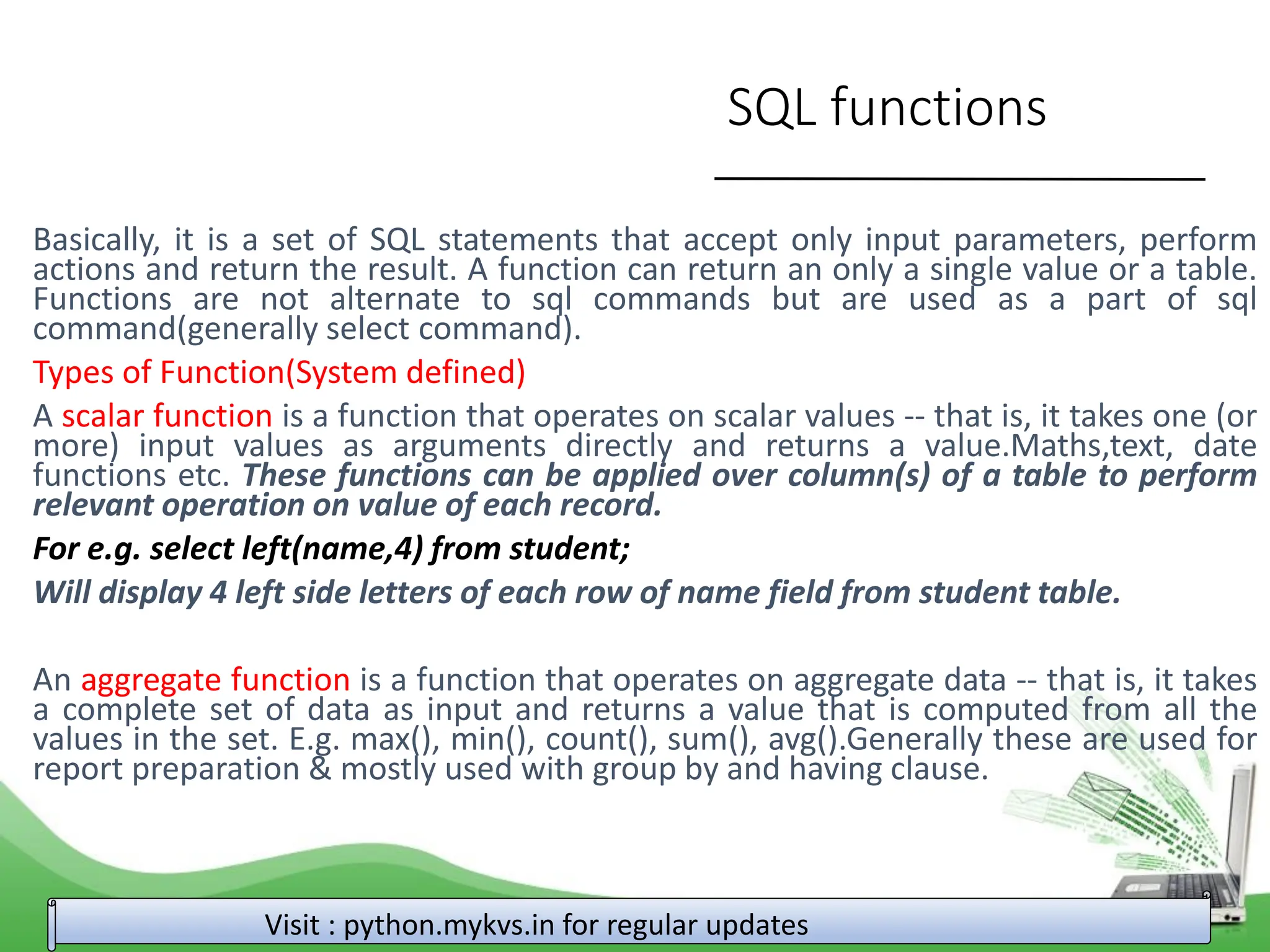 SQL functions

Basically, it is a set of SQL statements that accept only input parameters, perform actions and return the result. A function can return an only a single value or a table. Functions are not alternate to sql commands but are used as a part of sql command(generally select command).

Types of Function(System defined)

A scalar function is a function that operates on scalar values -- that is, it takes one (or more) input values as arguments directly and returns a value.Maths,text, date functions etc. These functions can be applied over column(s) of a table to perform relevant operation on value of each record.

For e.g. select left(name,4) from student;

Will display 4 left side letters of each row of name field from student table.

An aggregate function is a function that operates on aggregate data -- that is, it takes a complete set of data as input and returns a value that is computed from all the values in the set. E.g. max(), min(), count(), sum(), avg().Generally these are used for report preparation & mostly used with group by and having clause.

Visit : python.mykvs.in for regular updates